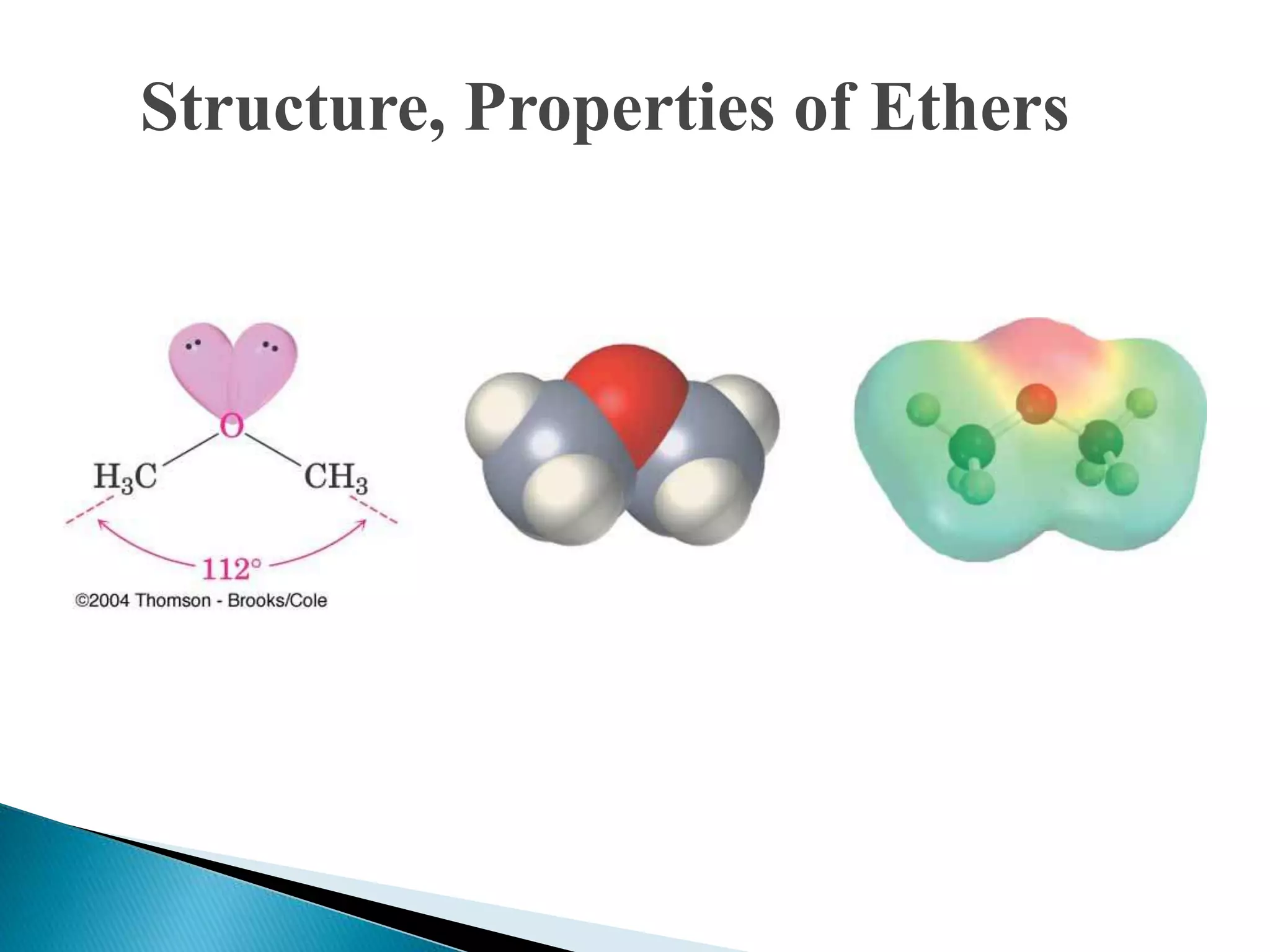 Structure, Properties of Ethers

O

$H_3C$ $CH_3$

112°

©2004 Thomson - Brooks/Cole